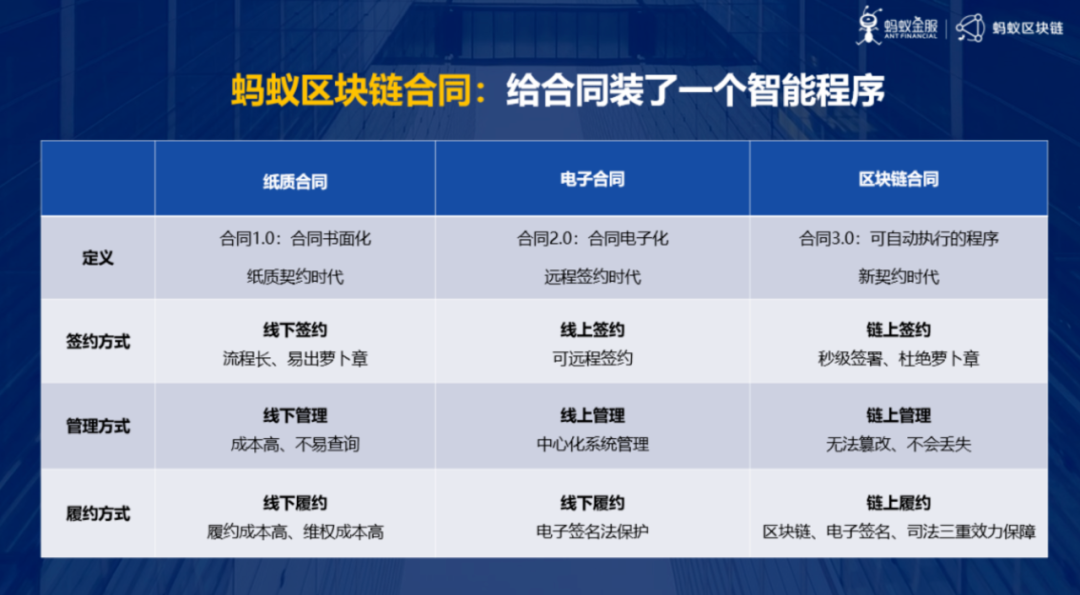 蚂蚁金服 ANT FINANCIAL | 蚂蚁区块链

蚂蚁区块链合同：给合同装了一个智能程序

| | 纸质合同 | 电子合同 | 区块链合同 |
|---|---|---|---|
| 定义 | 合同1.0：合同书面化 纸质契约时代 | 合同2.0：合同电子化 远程签约时代 | 合同3.0：可自动执行的程序 新契约时代 |
| 签约方式 | 线下签约 流程长、易出萝卜章 | 线上签约 可远程签约 | 链上签约 秒级签署、杜绝萝卜章 |
| 管理方式 | 线下管理 成本高、不易查询 | 线上管理 中心化系统管理 | 链上管理 无法篡改、不会丢失 |
| 履约方式 | 线下履约 履约成本高、维权成本高 | 线下履约 电子签名法保护 | 链上履约 区块链、电子签名、司法三重效力保障 |